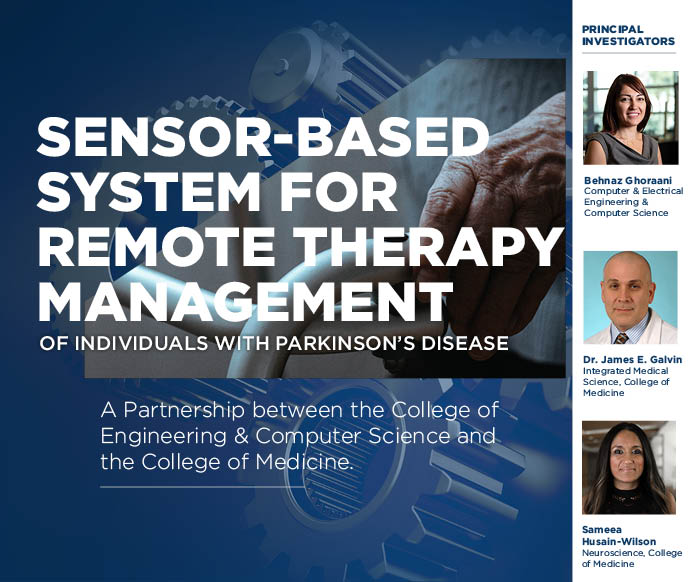 SENSOR-BASED SYSTEM FOR REMOTE THERAPY MANAGEMENT

OF INDIVIDUALS WITH PARKINSON'S DISEASE

A Partnership between the College of Engineering & Computer Science and the College of Medicine.

PRINCIPAL INVESTIGATORS

Behnaz Ghoraani
Computer & Electrical Engineering & Computer Science

Dr. James E. Galvin
Integrated Medical Science, College of Medicine

Sameea Husain-Wilson
Neuroscience, College of Medicine